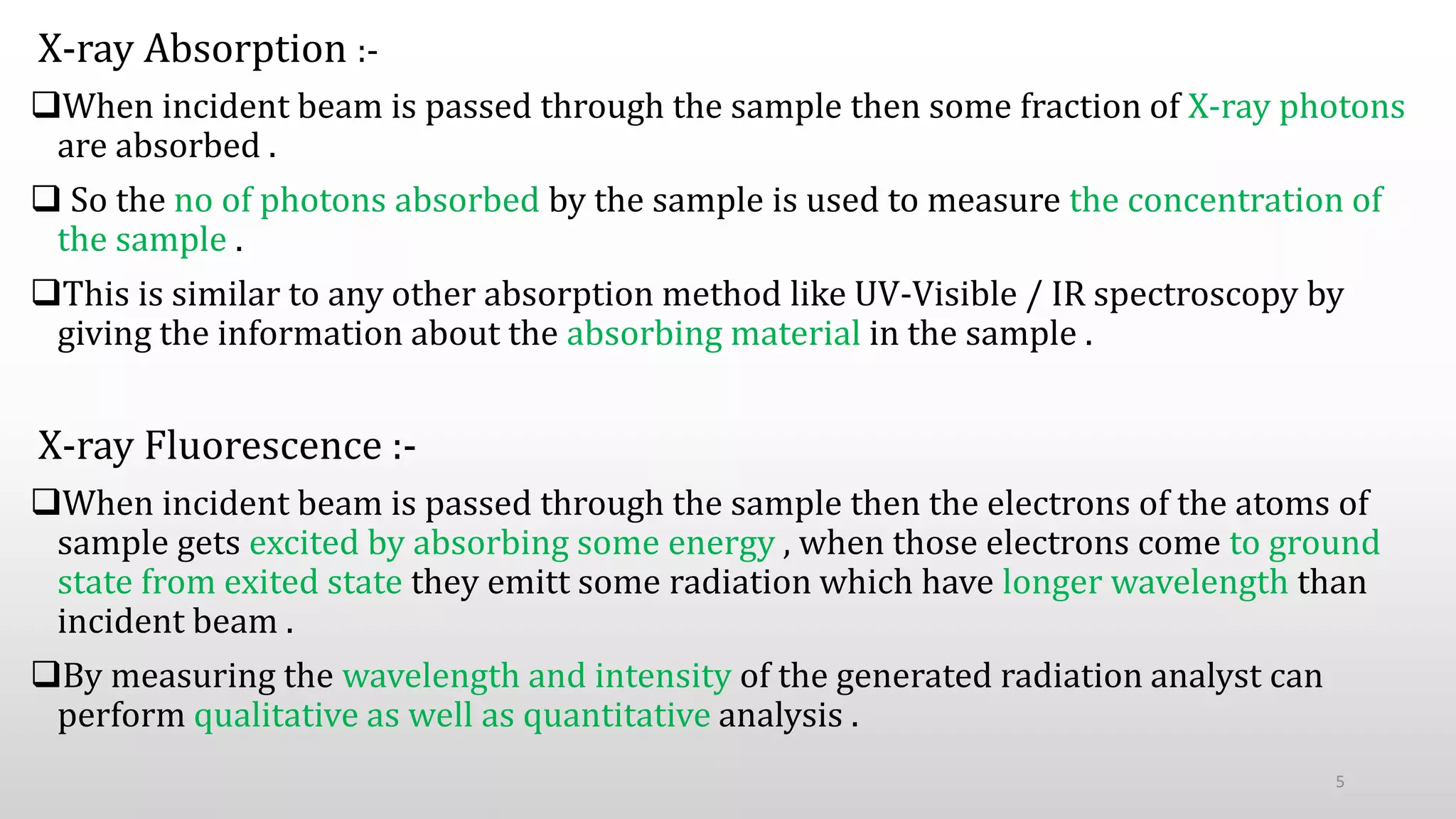 X-ray Absorption :-

❑When incident beam is passed through the sample then some fraction of X-ray photons are absorbed .

❑ So the no of photons absorbed by the sample is used to measure the concentration of the sample .

❑This is similar to any other absorption method like UV-Visible / IR spectroscopy by giving the information about the absorbing material in the sample .

X-ray Fluorescence :-

❑When incident beam is passed through the sample then the electrons of the atoms of sample gets excited by absorbing some energy , when those electrons come to ground state from exited state they emitt some radiation which have longer wavelength than incident beam .

❑By measuring the wavelength and intensity of the generated radiation analyst can perform qualitative as well as quantitative analysis .

5